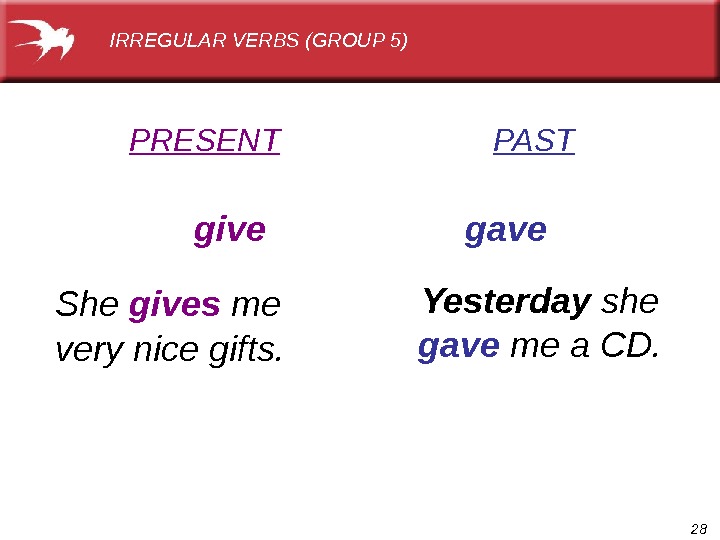 IRREGULAR VERBS (GROUP 5)

PRESENT

give

She gives me very nice gifts.

PAST

gave

Yesterday she gave me a CD.

28